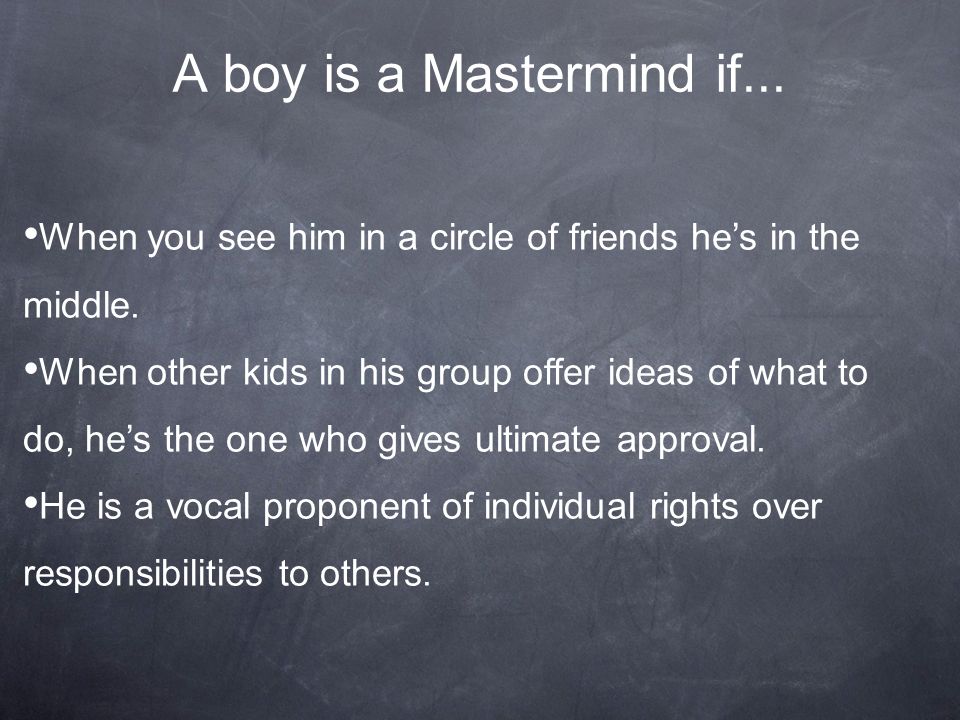 A boy is a Mastermind if...

•When you see him in a circle of friends he’s in the middle.

•When other kids in his group offer ideas of what to do, he’s the one who gives ultimate approval.

•He is a vocal proponent of individual rights over responsibilities to others.